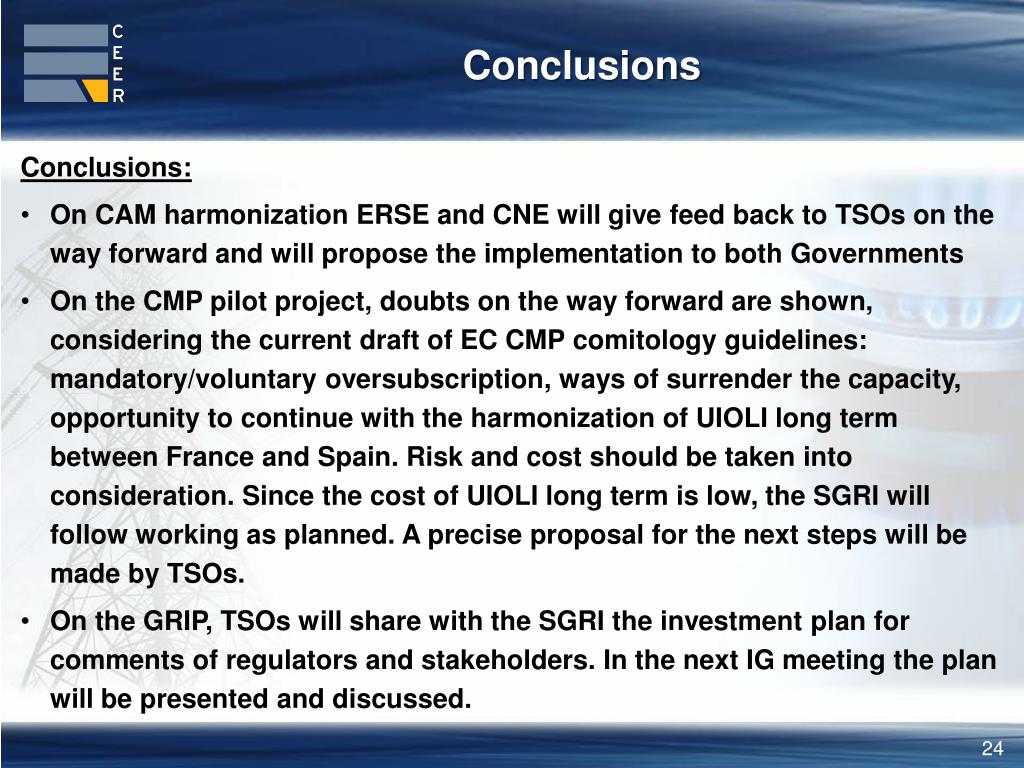 C
E
E
R

Conclusions

Conclusions:

• On CAM harmonization ERSE and CNE will give feed back to TSOs on the way forward and will propose the implementation to both Governments

• On the CMP pilot project, doubts on the way forward are shown, considering the current draft of EC CMP comitology guidelines: mandatory/voluntary oversubscription, ways of surrender the capacity, opportunity to continue with the harmonization of UIOLI long term between France and Spain. Risk and cost should be taken into consideration. Since the cost of UIOLI long term is low, the SGRI will follow working as planned. A precise proposal for the next steps will be made by TSOs.

• On the GRIP, TSOs will share with the SGRI the investment plan for comments of regulators and stakeholders. In the next IG meeting the plan will be presented and discussed.

24